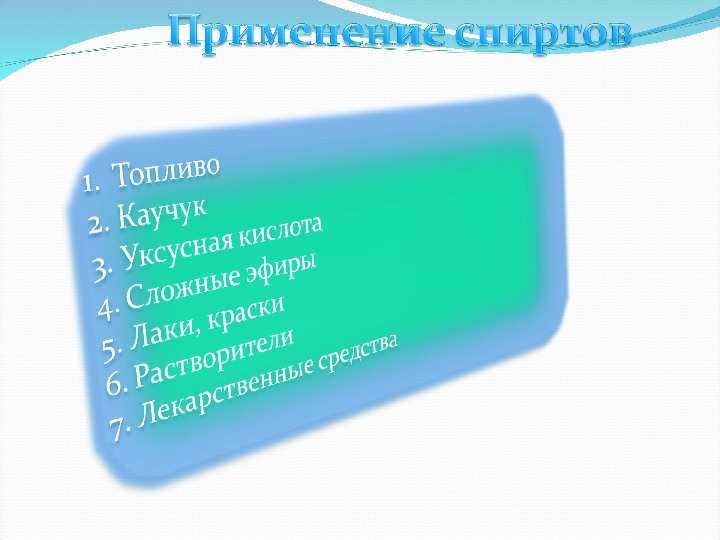 Применение спиртов

1. Топливо
2. Каучук
3. Уксусная кислота
4. Сложные эфиры
5. Лаки, краски
6. Растворители
7. Лекарственные средства